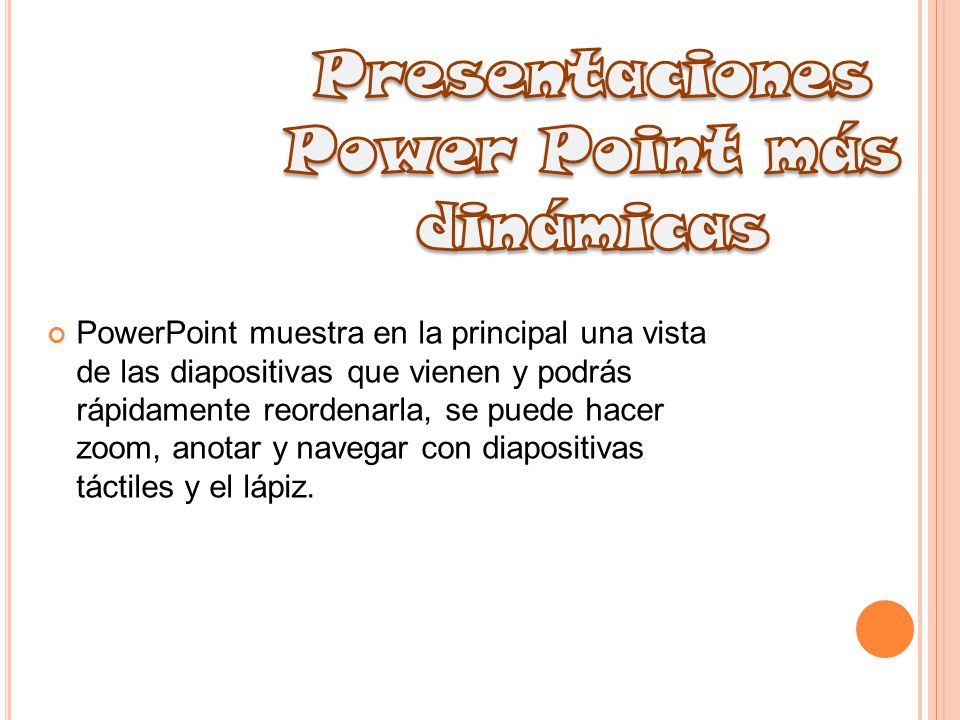 Presentaciones Power Point más dinámicas

PowerPoint muestra en la principal una vista de las diapositivas que vienen y podrás rápidamente reordenarla, se puede hacer zoom, anotar y navegar con diapositivas táctiles y el lápiz.